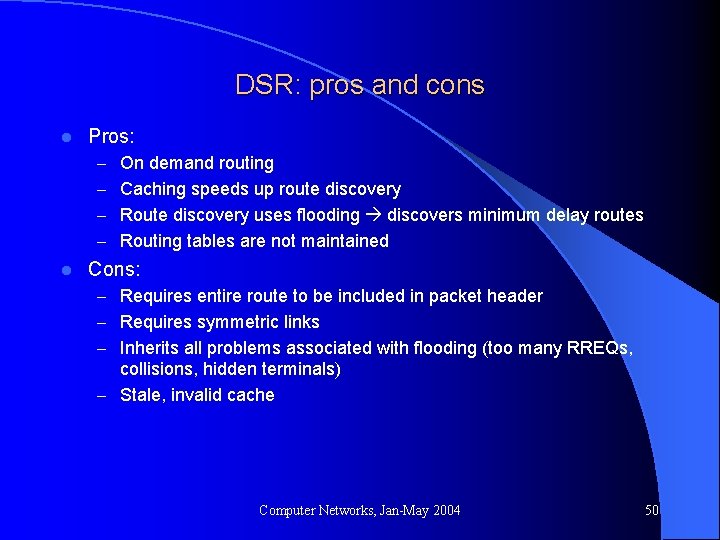 DSR: pros and cons

- Pros:
  – On demand routing
  – Caching speeds up route discovery
  – Route discovery uses flooding → discovers minimum delay routes
  – Routing tables are not maintained
- Cons:
  – Requires entire route to be included in packet header
  – Requires symmetric links
  – Inherits all problems associated with flooding (too many RREQs, collisions, hidden terminals)
  – Stale, invalid cache

Computer Networks, Jan-May 2004

50